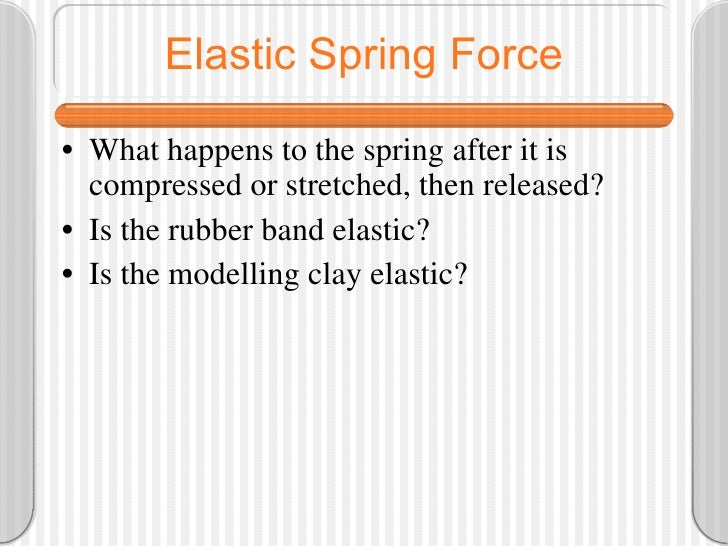 Elastic Spring Force

• What happens to the spring after it is compressed or stretched, then released?
• Is the rubber band elastic?
• Is the modelling clay elastic?